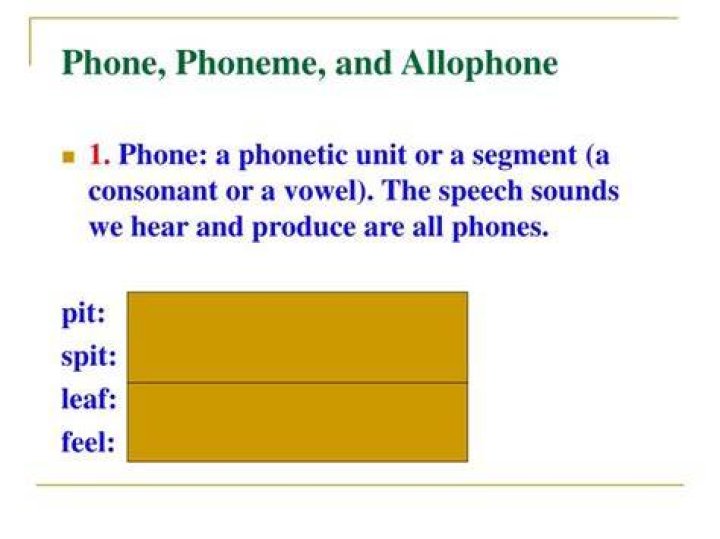 Phone, Phoneme, and Allophone

1. Phone: a phonetic unit or a segment (a consonant or a vowel). The speech sounds we hear and produce are all phones.

pit:
spit:
leaf:
feel: